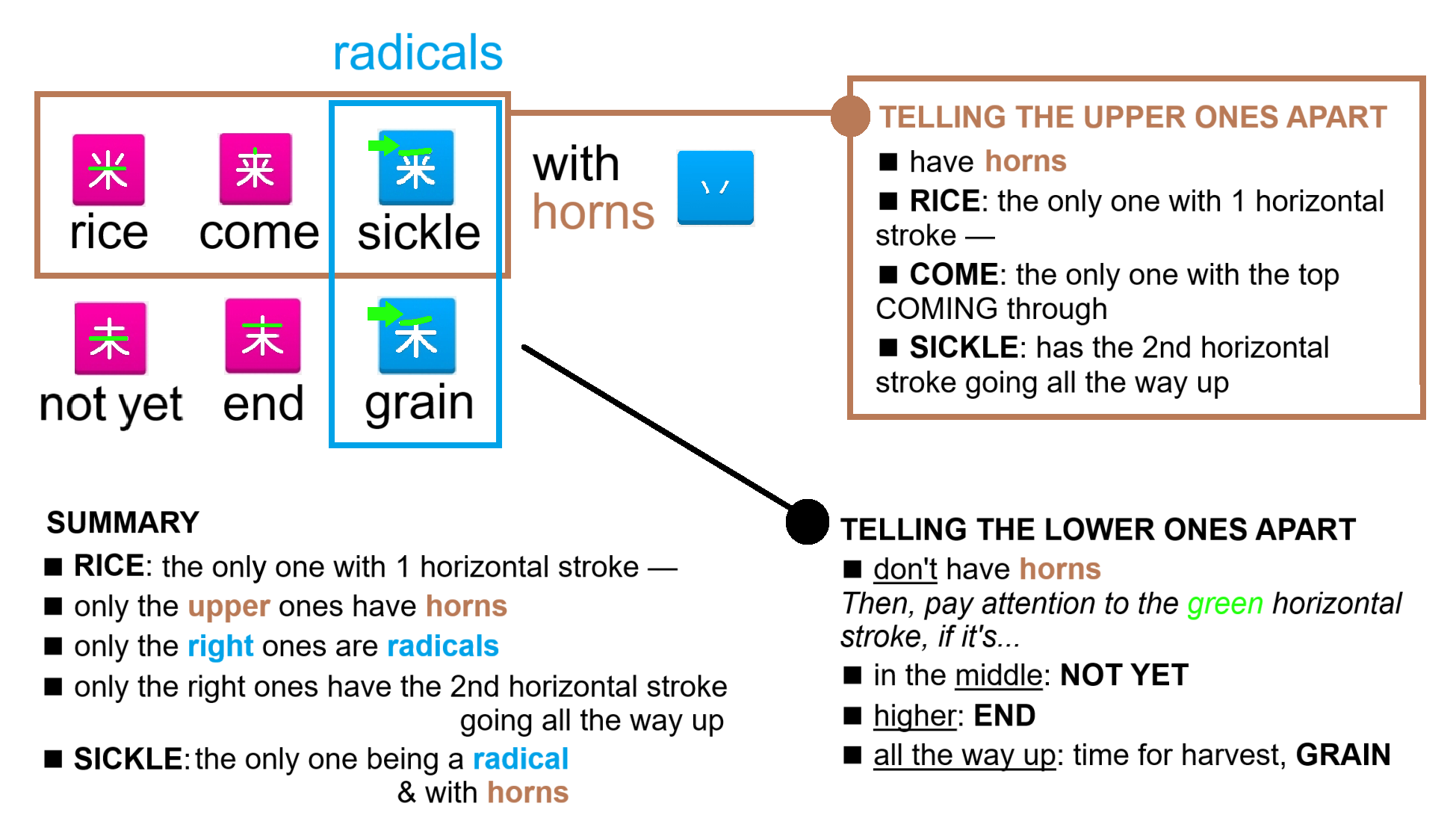 radicals

米
rice

来
come

釆
sickle

with horns

丷

未
not yet

末
end

禾
grain

TELLING THE UPPER ONES APART
■ have horns
■ RICE: the only one with 1 horizontal stroke —
■ COME: the only one with the top COMING through
■ SICKLE: has the 2nd horizontal stroke going all the way up

SUMMARY
■ RICE: the only one with 1 horizontal stroke —
■ only the upper ones have horns
■ only the right ones are radicals
■ only the right ones have the 2nd horizontal stroke going all the way up
■ SICKLE: the only one being a radical & with horns

TELLING THE LOWER ONES APART
■ don't have horns
Then, pay attention to the green horizontal stroke, if it's...
■ in the middle: NOT YET
■ higher: END
■ all the way up: time for harvest, GRAIN